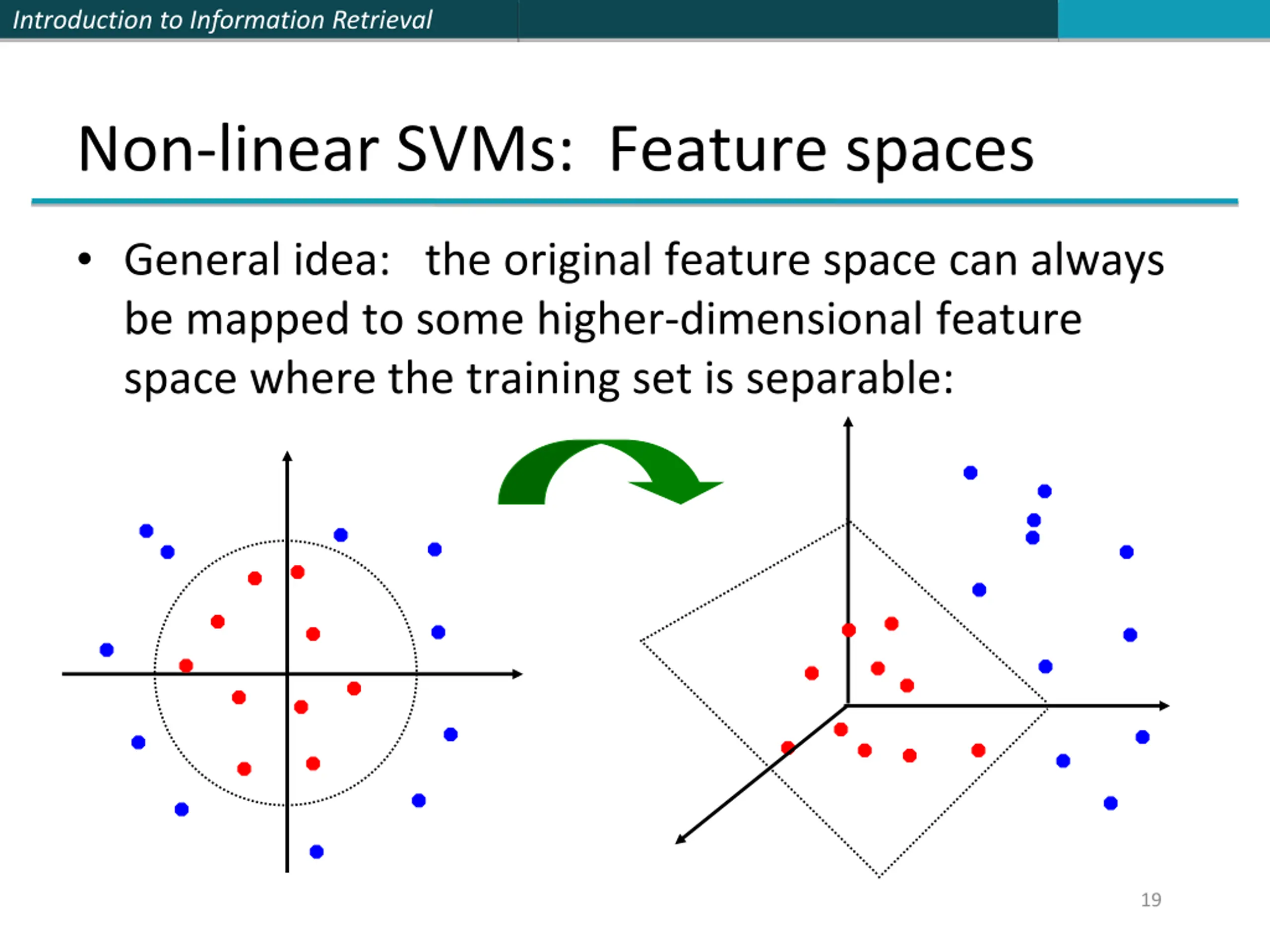 Introduction to Information Retrieval

Non-linear SVMs: Feature spaces

• General idea: the original feature space can always be mapped to some higher-dimensional feature space where the training set is separable:

19